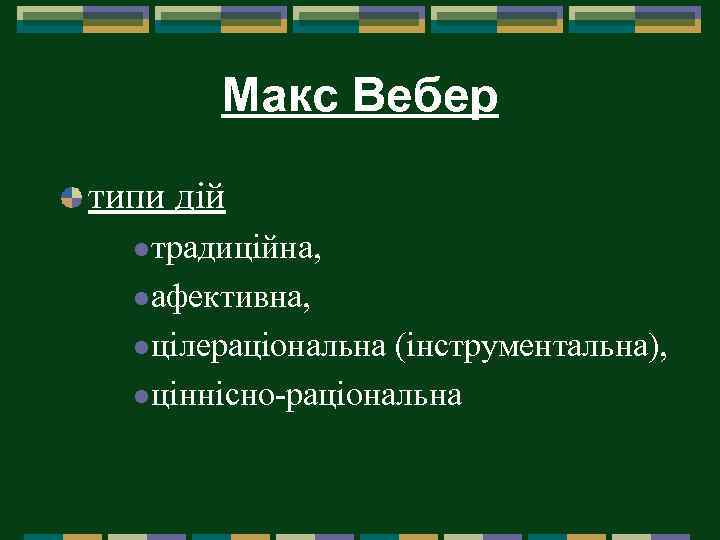 Макс Вебер

типи дій

традиційна,

афективна,

цілераціональна (інструментальна),

ціннісно-раціональна